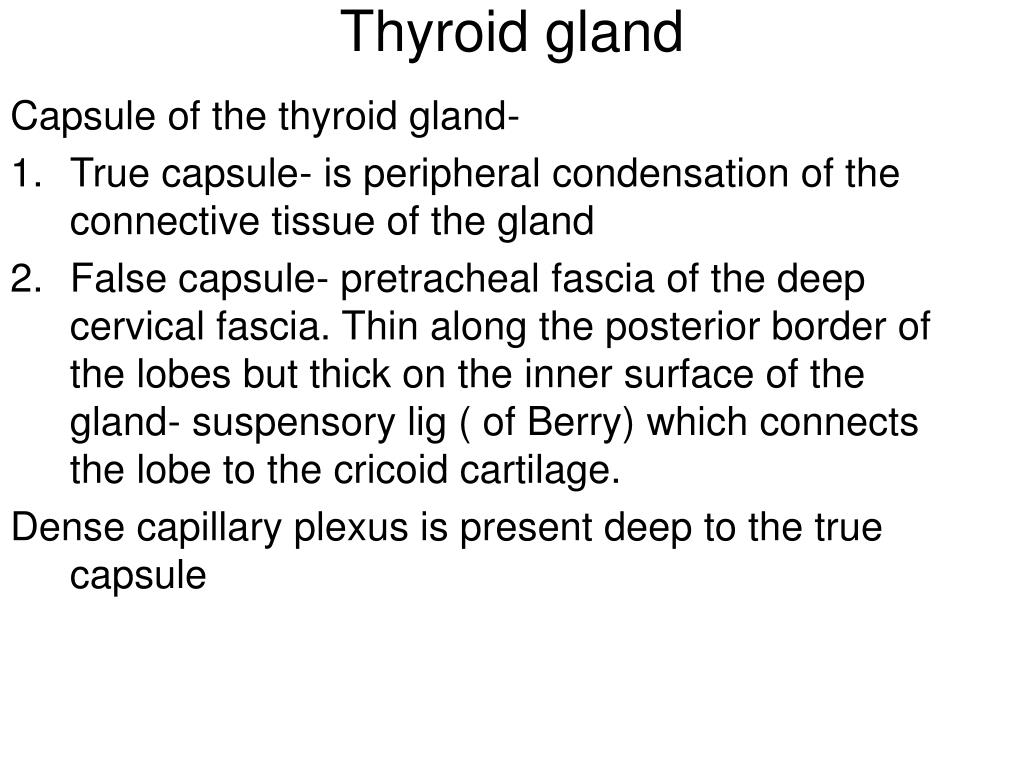 Thyroid gland

Capsule of the thyroid gland-

1. True capsule- is peripheral condensation of the connective tissue of the gland

2. False capsule- pretracheal fascia of the deep cervical fascia. Thin along the posterior border of the lobes but thick on the inner surface of the gland- suspensory lig ( of Berry) which connects the lobe to the cricoid cartilage.

Dense capillary plexus is present deep to the true capsule